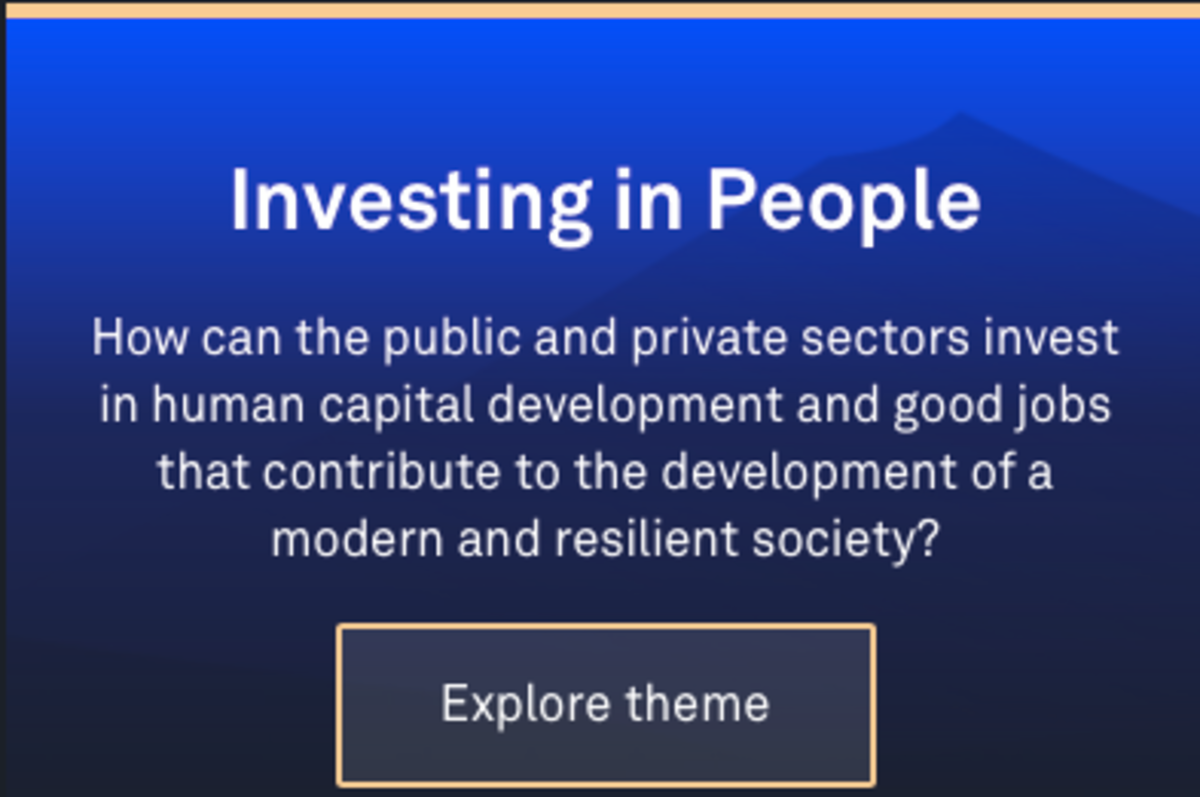 Investing in People

How can the public and private sectors invest in human capital development and good jobs that contribute to the development of a modern and resilient society?

Explore theme